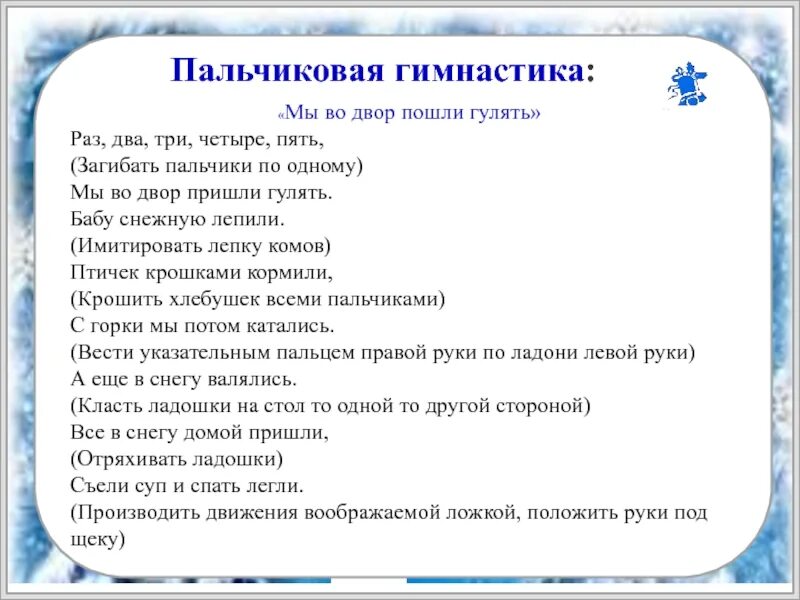 Пальчиковая гимнастика:

«Мы во двор пошли гулять»

Раз, два, три, четыре, пять,
(Загибать пальчики по одному)
Мы во двор пришли гулять.
Бабу снежную лепили.
(Имитировать лепку комов)
Птичек крошками кормили,
(Крошить хлебушек всеми пальчиками)
С горки мы потом катались.
(Вести указательным пальцем правой руки по ладони левой руки)
А еще в снегу валялись.
(Класть ладошки на стол то одной то другой стороной)
Все в снегу домой пришли,
(Отряхивать ладошки)
Съели суп и спать легли.
(Производить движения воображаемой ложкой, положить руки под щеку)